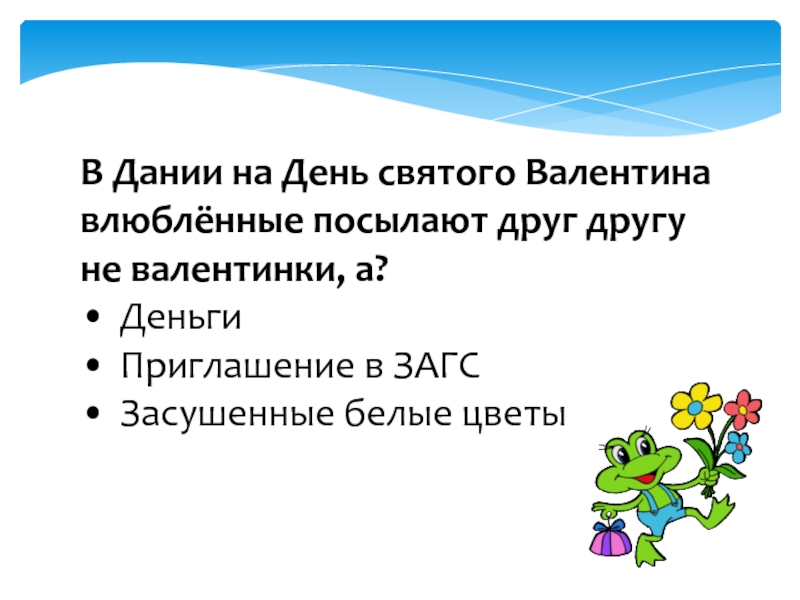 В Дании на День святого Валентина влюблённые посылают друг другу не валентинки, а?

• Деньги
• Приглашение в ЗАГС
• Засушенные белые цветы